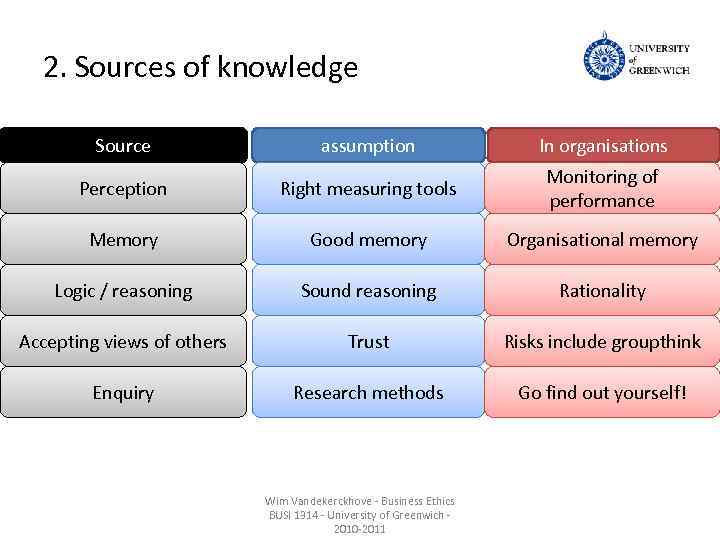 2. Sources of knowledge

UNIVERSITY of GREENWICH

| Source | assumption | In organisations |
|---|---|---|
| Perception | Right measuring tools | Monitoring of performance |
| Memory | Good memory | Organisational memory |
| Logic / reasoning | Sound reasoning | Rationality |
| Accepting views of others | Trust | Risks include groupthink |
| Enquiry | Research methods | Go find out yourself! |

Wim Vandekerckhove - Business Ethics BUSI 1314 - University of Greenwich - 2010-2011